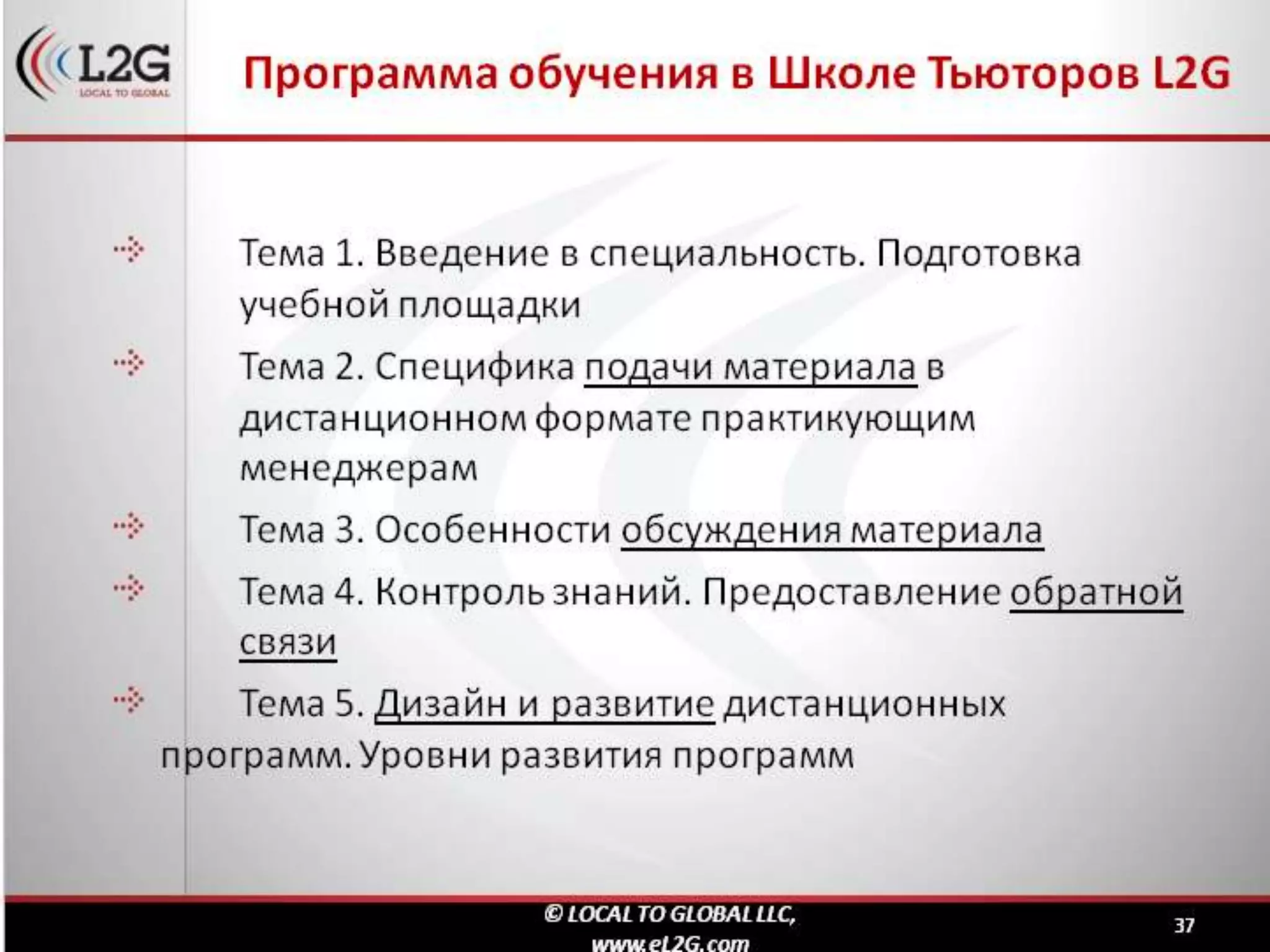 L2G
LOCAL TO GLOBAL

Программа обучения в Школе Тьюторов L2G

Тема 1. Введение в специальность. Подготовка учебной площадки

Тема 2. Специфика подачи материала в дистанционном формате практикующим менеджерам

Тема 3. Особенности обсуждения материала

Тема 4. Контроль знаний. Предоставление обратной связи

Тема 5. Дизайн и развитие дистанционных программ. Уровни развития программ

© LOCAL TO GLOBAL LLC, www.eL2G.com

37